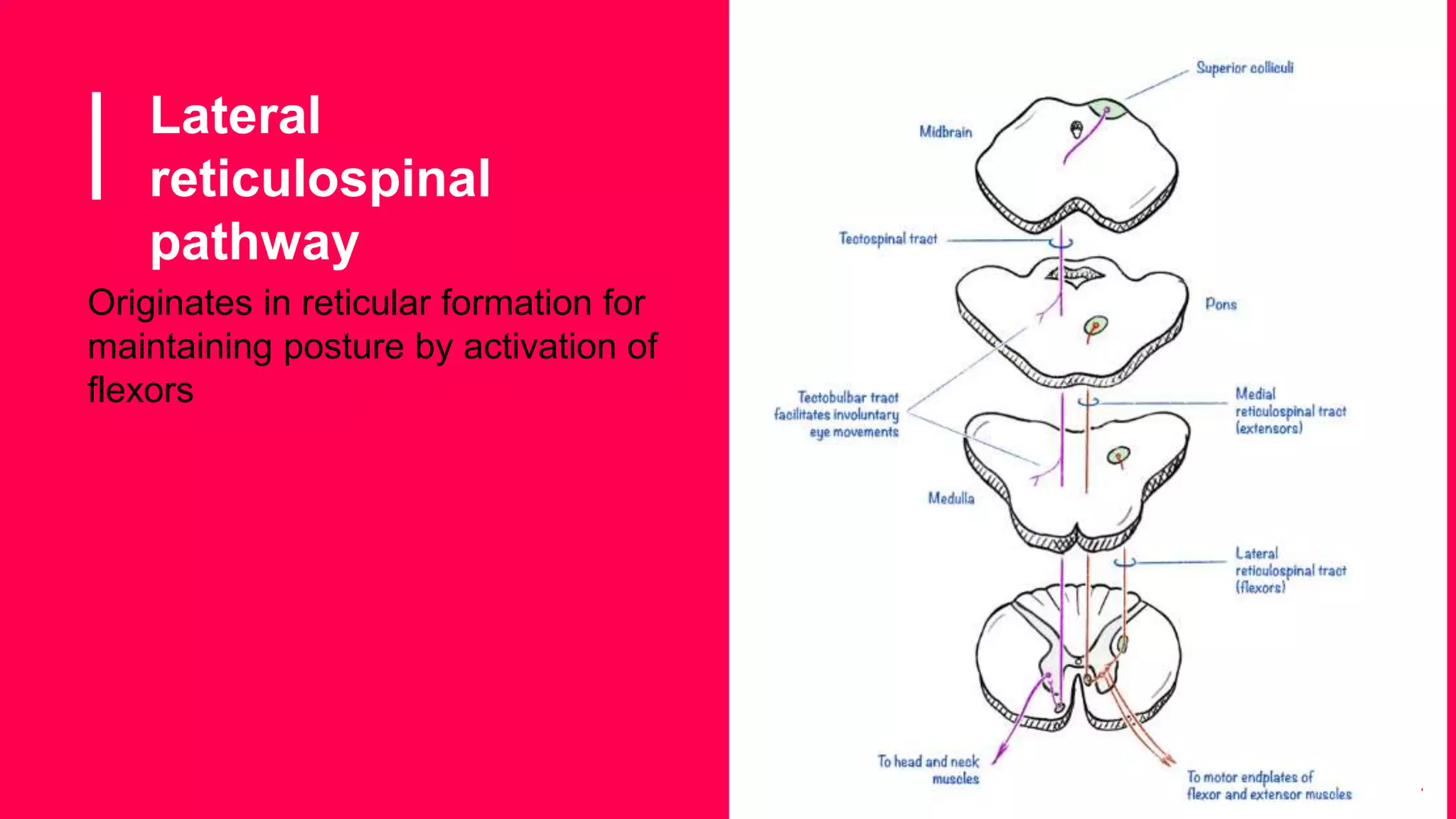 Lateral reticulospinal pathway

Originates in reticular formation for maintaining posture by activation of flexors

Superior colliculi

Midbrain

Tectospinal tract

Pons

Tectobulbar tract facilitates involuntary eye movements

Medial reticulospinal tract (extensors)

Medulla

Lateral reticulospinal tract (flexors)

To head and neck muscles

To motor endplates of flexor and extensor muscles